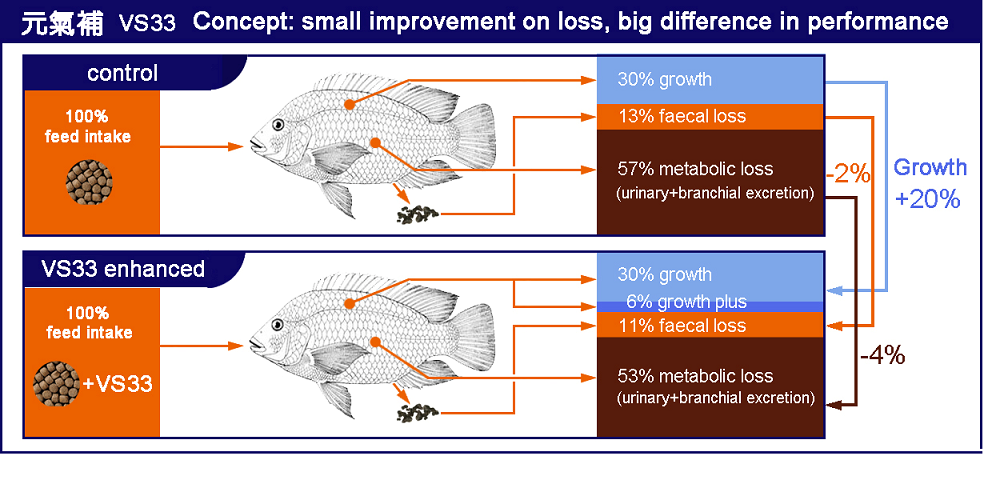 元氣補 VS33 Concept: small improvement on loss, big difference in performance

control

100% feed intake

30% growth

13% faecal loss

57% metabolic loss (urinary+branchial excretion)

-2%

Growth +20%

VS33 enhanced

100% feed intake

+VS33

30% growth

6% growth plus

11% faecal loss

53% metabolic loss (urinary+branchial excretion)

-4%